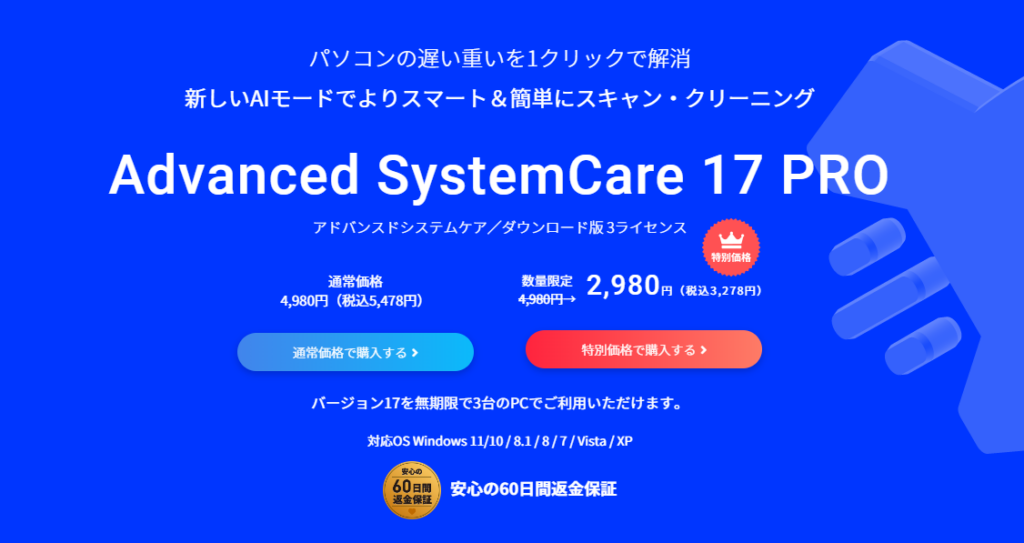 パソコンの遅い重いを1クリックで解消
新しいAIモードでよりスマート＆簡単にスキャン・クリーニング

Advanced SystemCare 17 PRO

アドバンスドシステムケア／ダウンロード版 3ライセンス

特別価格

通常価格
4,980円（税込5,478円）

数量限定
4,980円→ 2,980円（税込3,278円）

通常価格で購入する >

特別価格で購入する >

バージョン17を無期限で3台のPCでご利用いただけます。

対応OS Windows 11/10 / 8.1 / 8 / 7 / Vista / XP

安心の 60日間 返金保証

安心の60日間返金保証